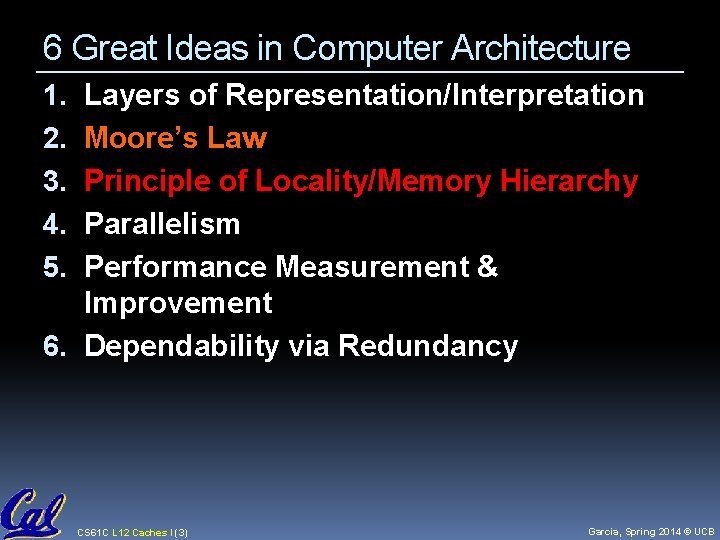 6 Great Ideas in Computer Architecture

1. Layers of Representation/Interpretation
2. Moore's Law
3. Principle of Locality/Memory Hierarchy
4. Parallelism
5. Performance Measurement & Improvement
6. Dependability via Redundancy

Cal

CS61C L12 Caches I (3)

Garcia, Spring 2014 © UCB